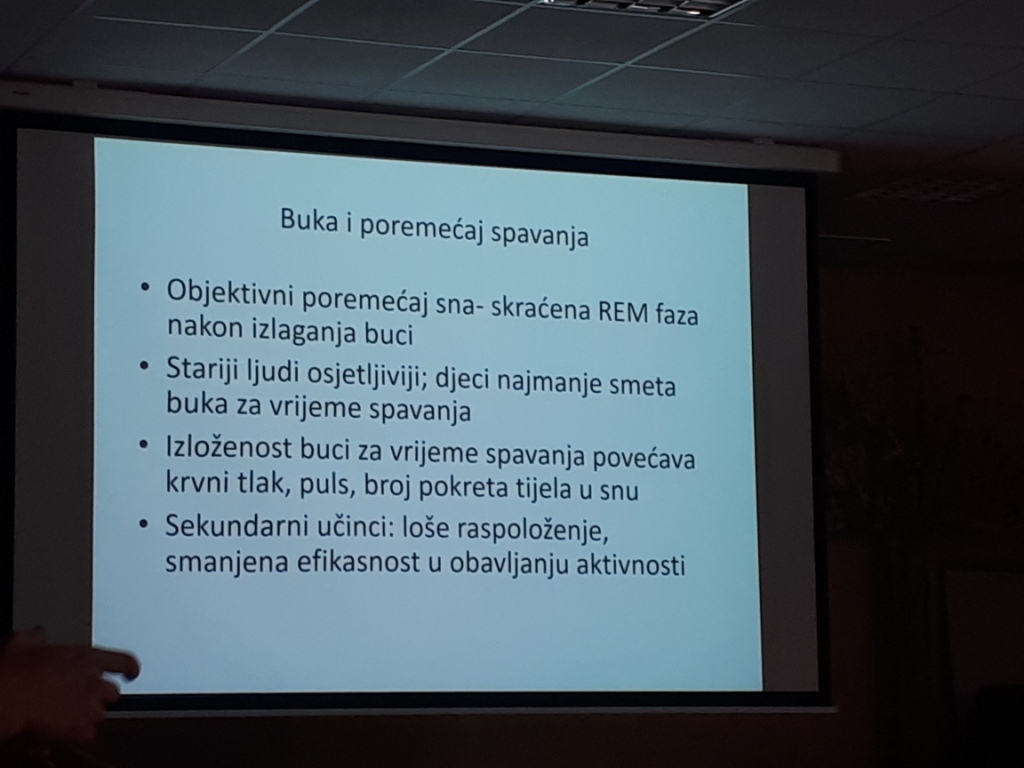 Buka i poremećaj spavanja

• Objektivni poremećaj sna- skraćena REM faza nakon izlaganja buci
• Stariji ljudi osjetljiviji; djeci najmanje smeta buka za vrijeme spavanja
• Izloženost buci za vrijeme spavanja povećava krvni tlak, puls, broj pokreta tijela u snu
• Sekundarni učinci: loše raspoloženje, smanjena efikasnost u obavljanju aktivnosti